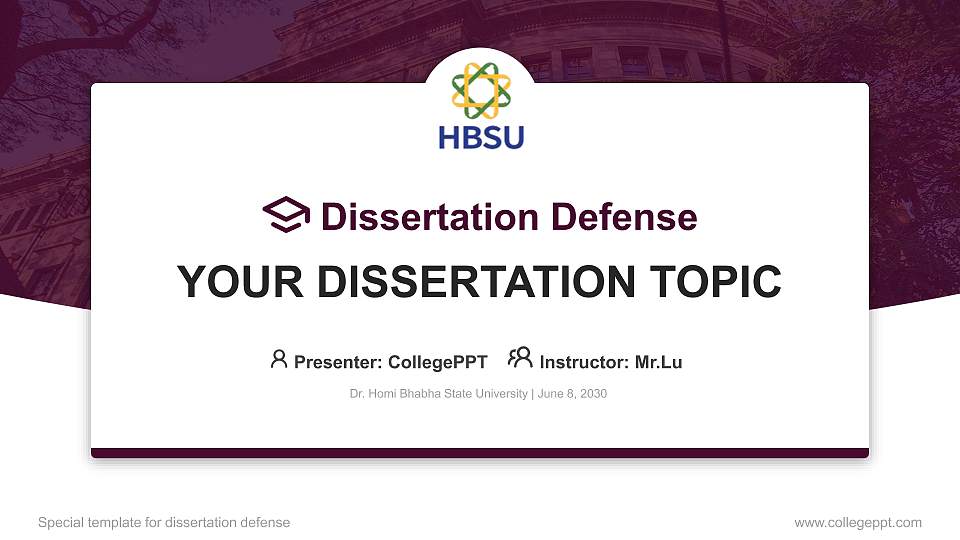 HBSU

Dissertation Defense

YOUR DISSERTATION TOPIC

Presenter: CollegePPT Instructor: Mr.Lu

Dr. Homi Bhabha State University | June 8, 2030

Special template for dissertation defense

www.collegeppt.com